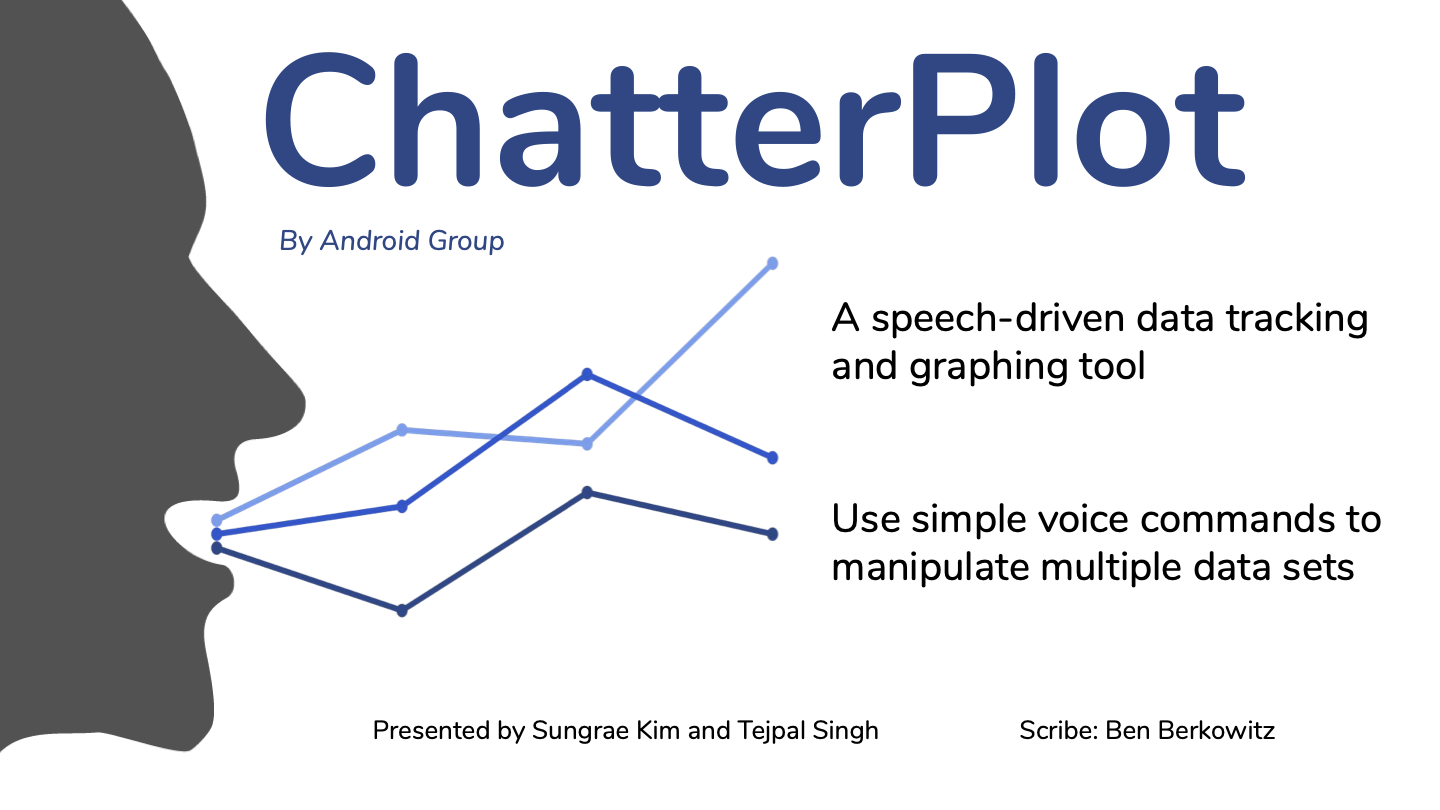 ChatterPlot

By Android Group

A speech-driven data tracking and graphing tool

Use simple voice commands to manipulate multiple data sets

Presented by Sungrae Kim and Tejpal Singh

Scribe: Ben Berkowitz